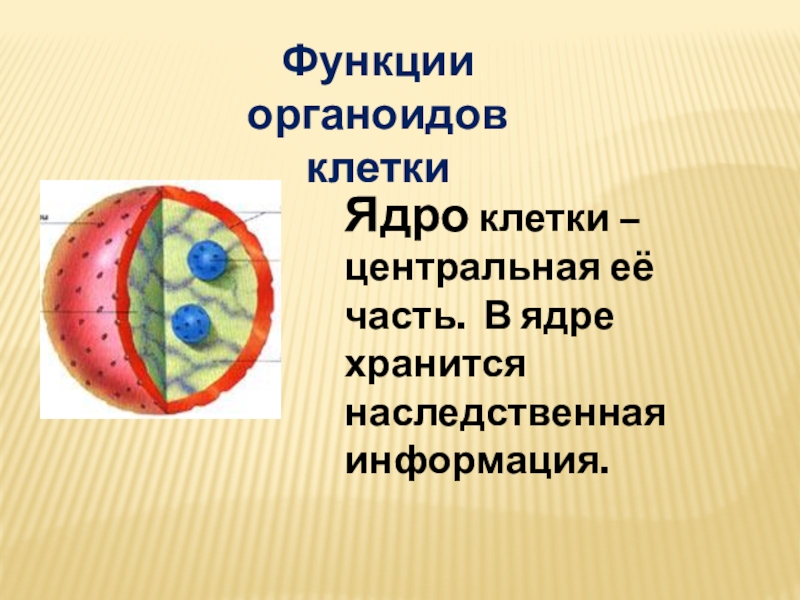 Функции органоидов клетки

Ядро клетки – центральная её часть. В ядре хранится наследственная информация.